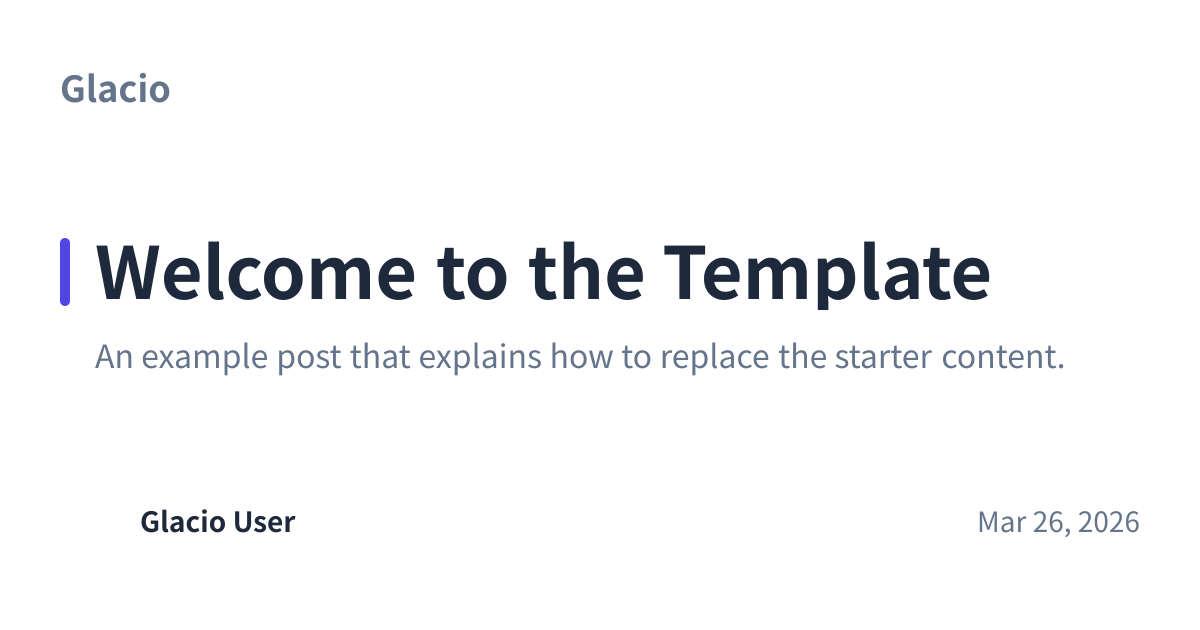 Glacio

Welcome to the Template

An example post that explains how to replace the starter content.

Glacio User

Mar 26, 2026